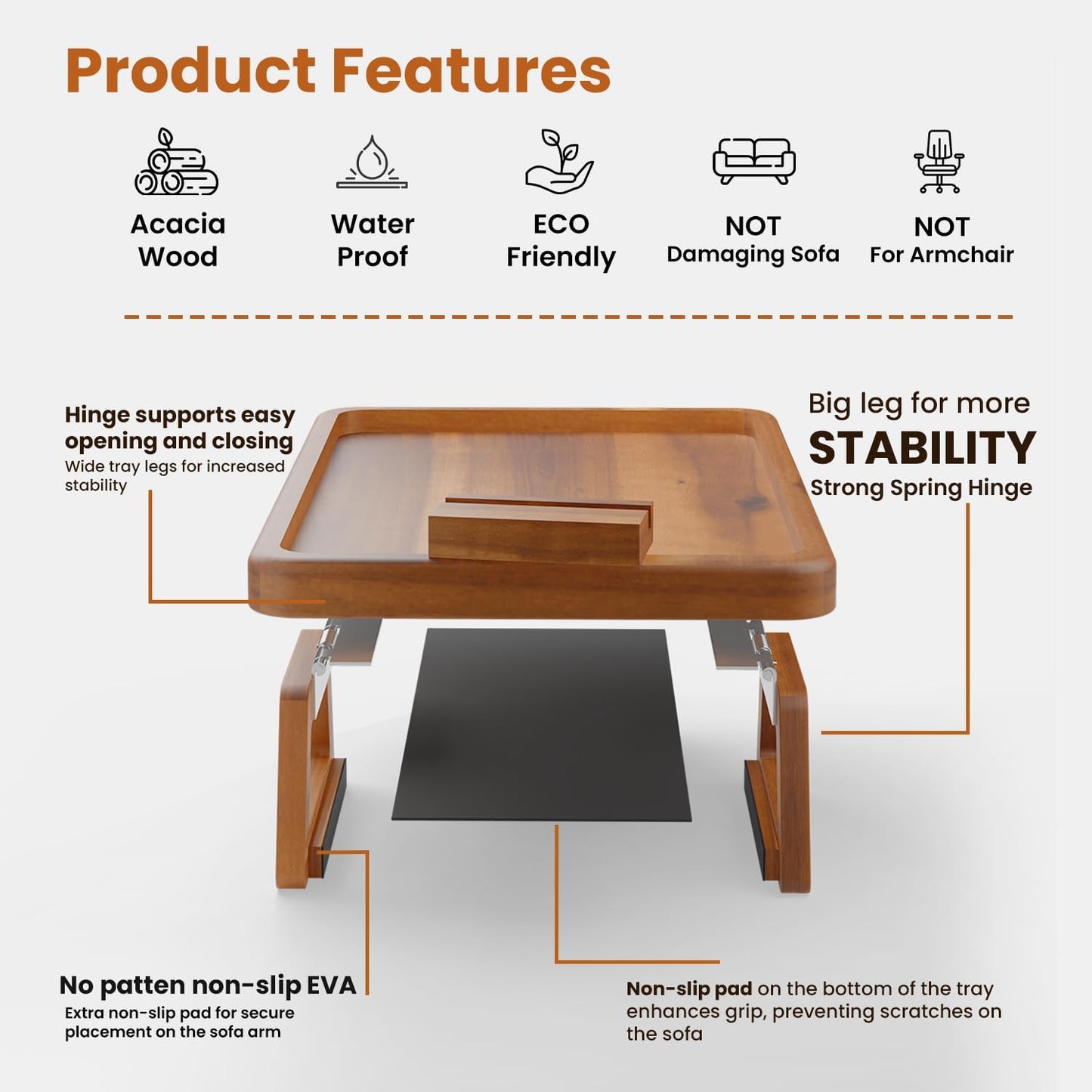 Product Features

Acacia Wood

Water Proof

ECO Friendly

NOT Damaging Sofa

NOT For Armchair

Hinge supports easy opening and closing
Wide tray legs for increased stability

Big leg for more
STABILITY
Strong Spring Hinge

No patten non-slip EVA
Extra non-slip pad for secure placement on the sofa arm

Non-slip pad on the bottom of the tray enhances grip, preventing scratches on the sofa